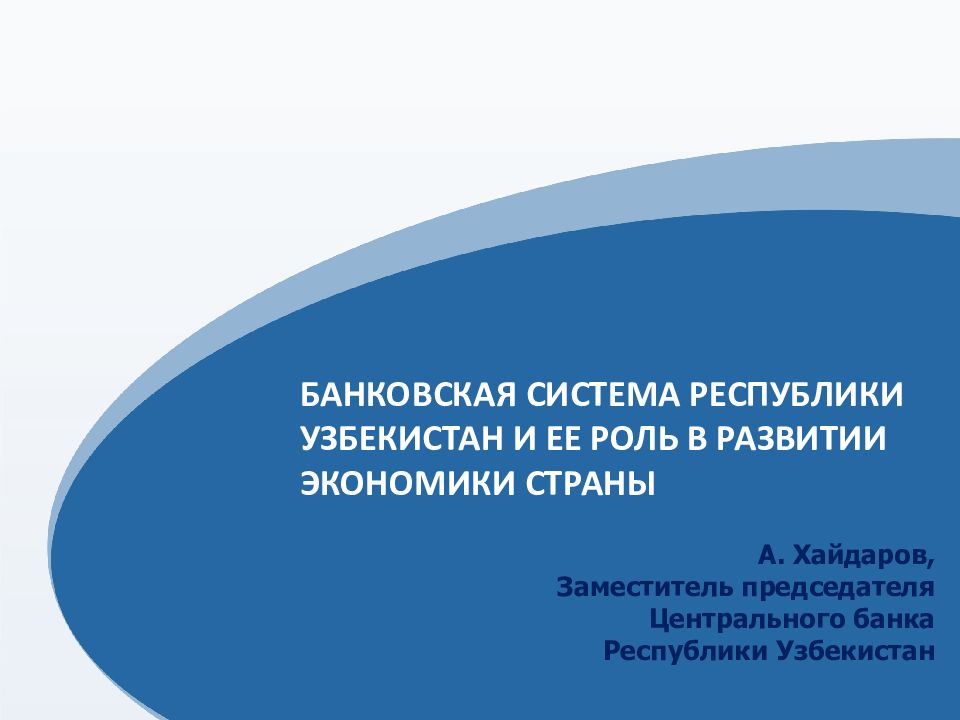 БАНКОВСКАЯ СИСТЕМА РЕСПУБЛИКИ УЗБЕКИСТАН И ЕЕ РОЛЬ В РАЗВИТИИ ЭКОНОМИКИ СТРАНЫ

А. Хайдаров,
Заместитель председателя
Центрального банка
Республики Узбекистан